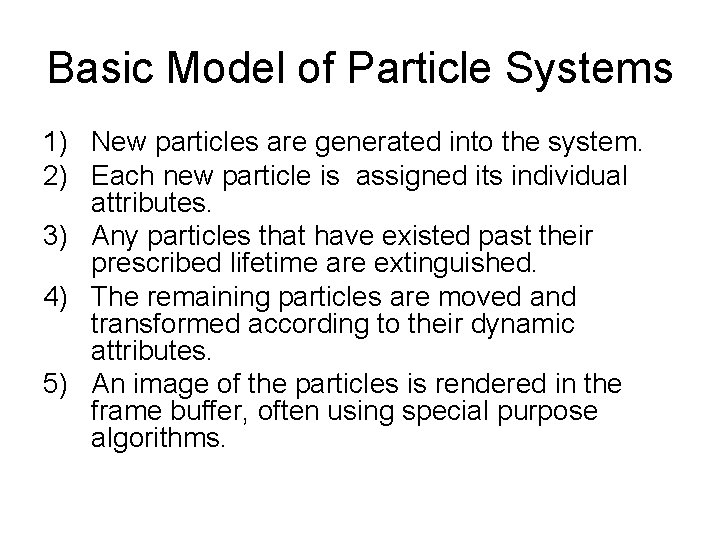 Basic Model of Particle Systems

1) New particles are generated into the system.
2) Each new particle is assigned its individual attributes.
3) Any particles that have existed past their prescribed lifetime are extinguished.
4) The remaining particles are moved and transformed according to their dynamic attributes.
5) An image of the particles is rendered in the frame buffer, often using special purpose algorithms.